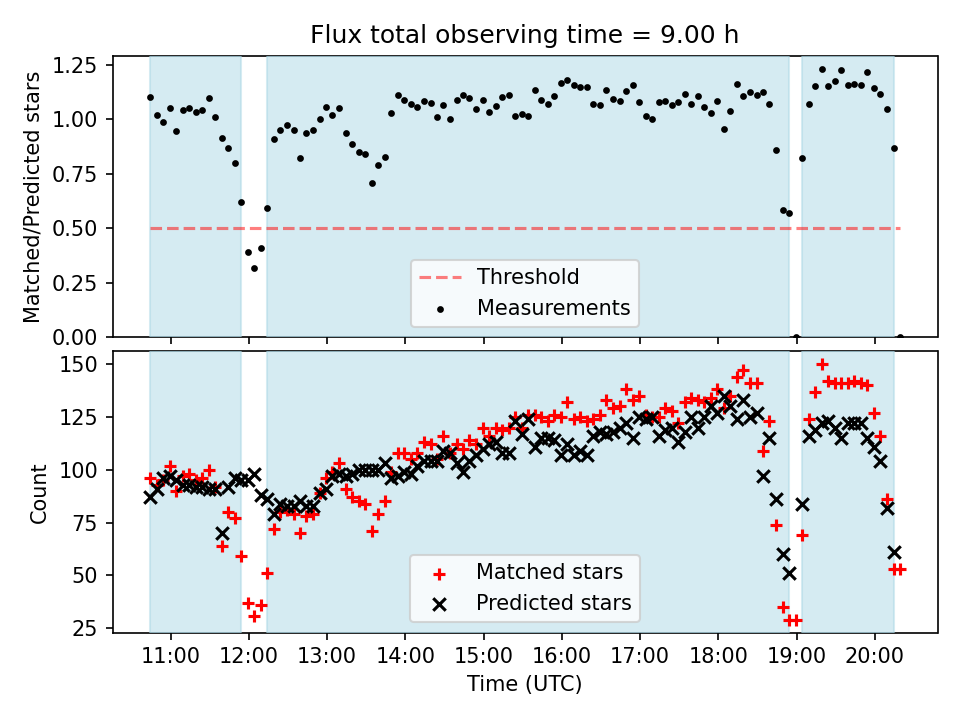 Flux total observing time = 9.00 h

Matched/Predicted stars

1.25
1.00
0.75
0.50
0.25
0.00

Threshold
Measurements

Count

150
125
100
75
50
25

Matched stars
Predicted stars

11:00 12:00 13:00 14:00 15:00 16:00 17:00 18:00 19:00 20:00

Time (UTC)